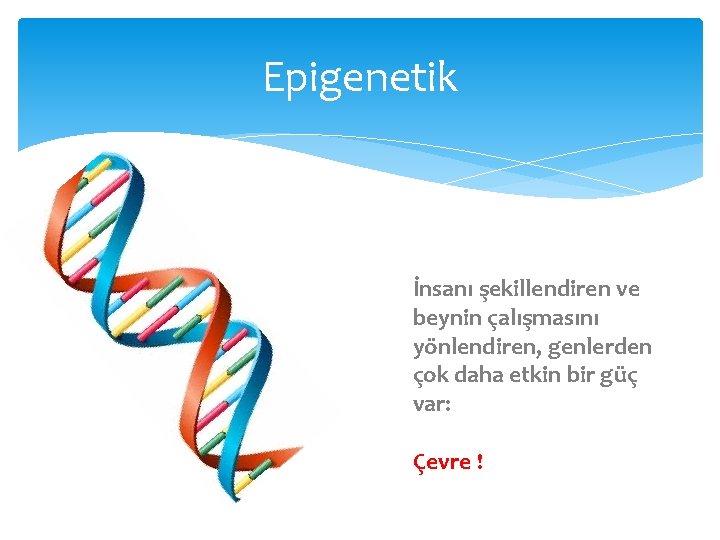 Epigenetik

İnsanı şekillendiren ve beynin çalışmasını yönlendiren, genlerden çok daha etkin bir güç var:

Çevre !